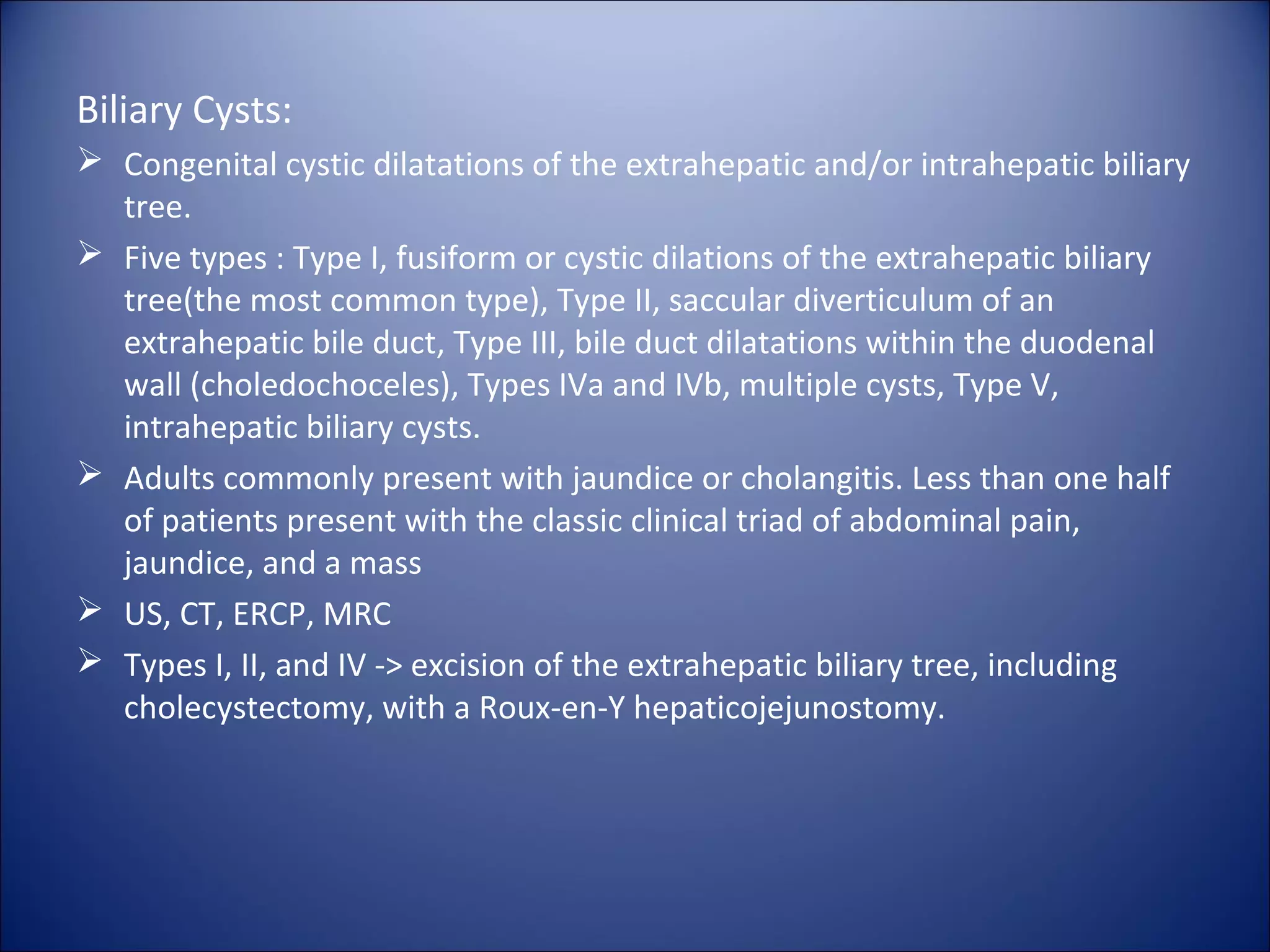 Biliary Cysts:

➢ Congenital cystic dilatations of the extrahepatic and/or intrahepatic biliary tree.

➢ Five types : Type I, fusiform or cystic dilations of the extrahepatic biliary tree(the most common type), Type II, saccular diverticulum of an extrahepatic bile duct, Type III, bile duct dilatations within the duodenal wall (choledochoceles), Types IVa and IVb, multiple cysts, Type V, intrahepatic biliary cysts.

➢ Adults commonly present with jaundice or cholangitis. Less than one half of patients present with the classic clinical triad of abdominal pain, jaundice, and a mass

➢ US, CT, ERCP, MRC

➢ Types I, II, and IV -> excision of the extrahepatic biliary tree, including cholecystectomy, with a Roux-en-Y hepaticojejunostomy.